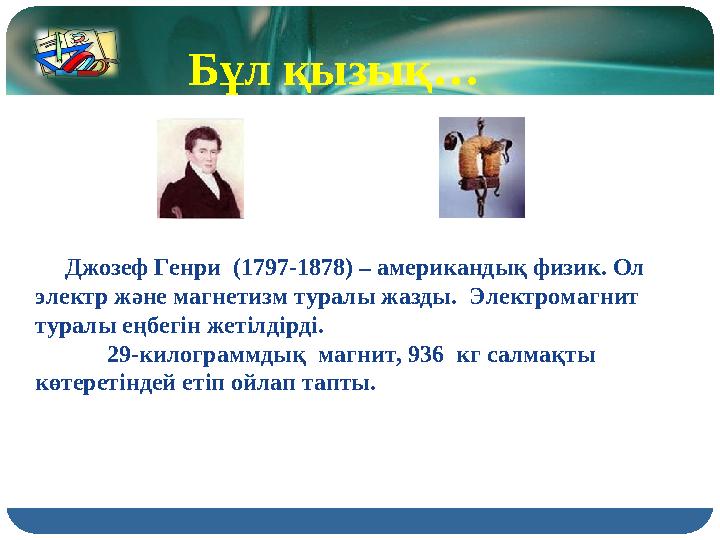 Бұл қызық…

Джозеф Генри (1797-1878) – американдық физик. Ол электр және магнетизм туралы жазды. Электромагнит туралы еңбегін жетілдірді.

29-килограммдық магнит, 936 кг салмақты көтеретіндей етіп ойлап тапты.